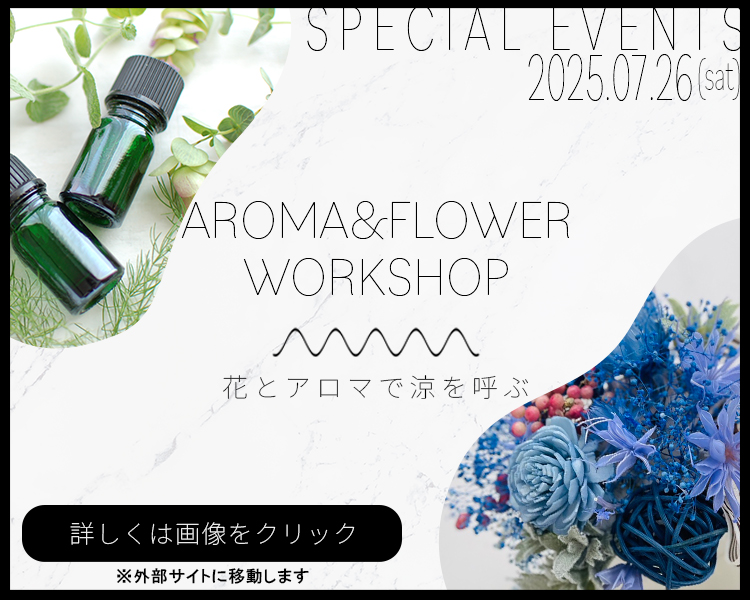 SPECIAL EVENTS
2025.07.26(sat)

AROMA&FLOWER
WORKSHOP

花とアロマで涼を呼ぶ

詳しくは画像をクリック

※外部サイトに移動します